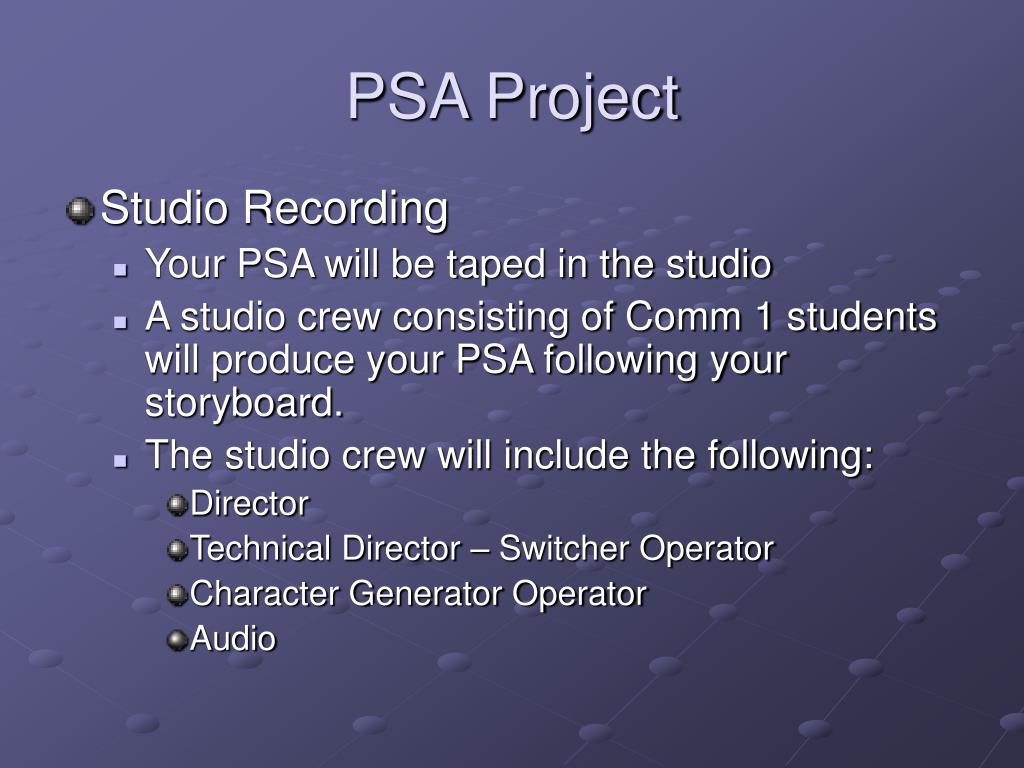 PSA Project

Studio Recording

Your PSA will be taped in the studio

A studio crew consisting of Comm 1 students will produce your PSA following your storyboard.

The studio crew will include the following:

Director

Technical Director – Switcher Operator

Character Generator Operator

Audio